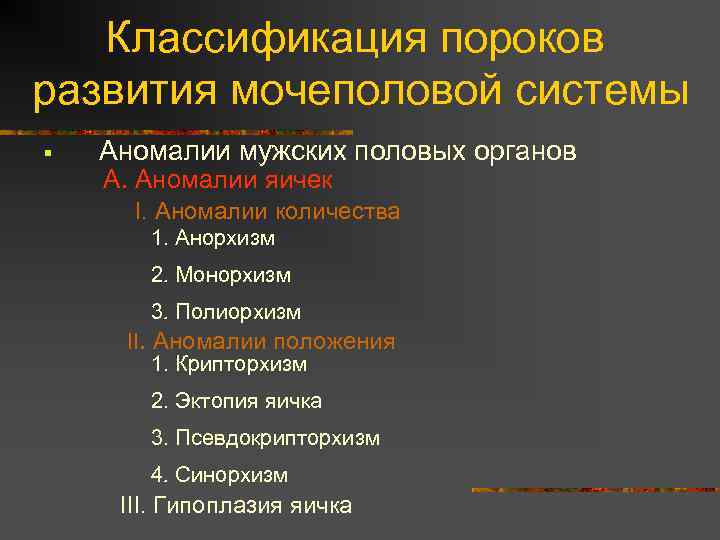 Классификация пороков развития мочеполовой системы

▪ Аномалии мужских половых органов

А. Аномалии яичек

I. Аномалии количества

1. Анорхизм

2. Монорхизм

3. Полиорхизм

II. Аномалии положения

1. Крипторхизм

2. Эктопия яичка

3. Псевдокрипторхизм

4. Синорхизм

III. Гипоплазия яичка